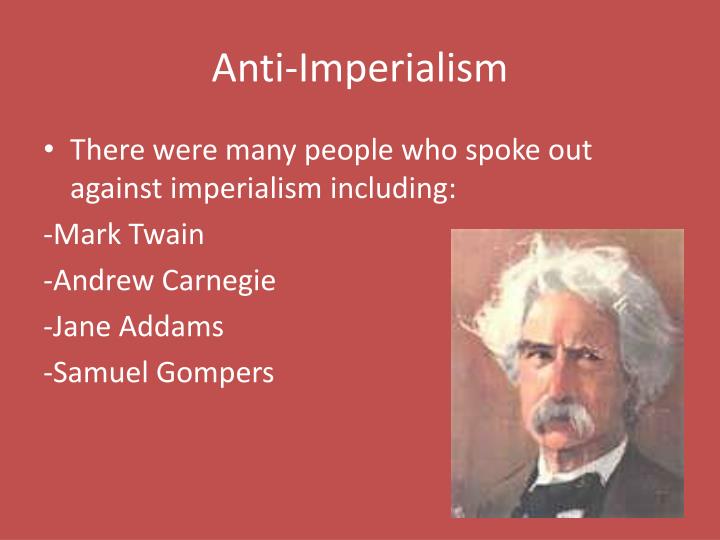 Anti-Imperialism

• There were many people who spoke out against imperialism including:

-Mark Twain

-Andrew Carnegie

-Jane Addams

-Samuel Gompers